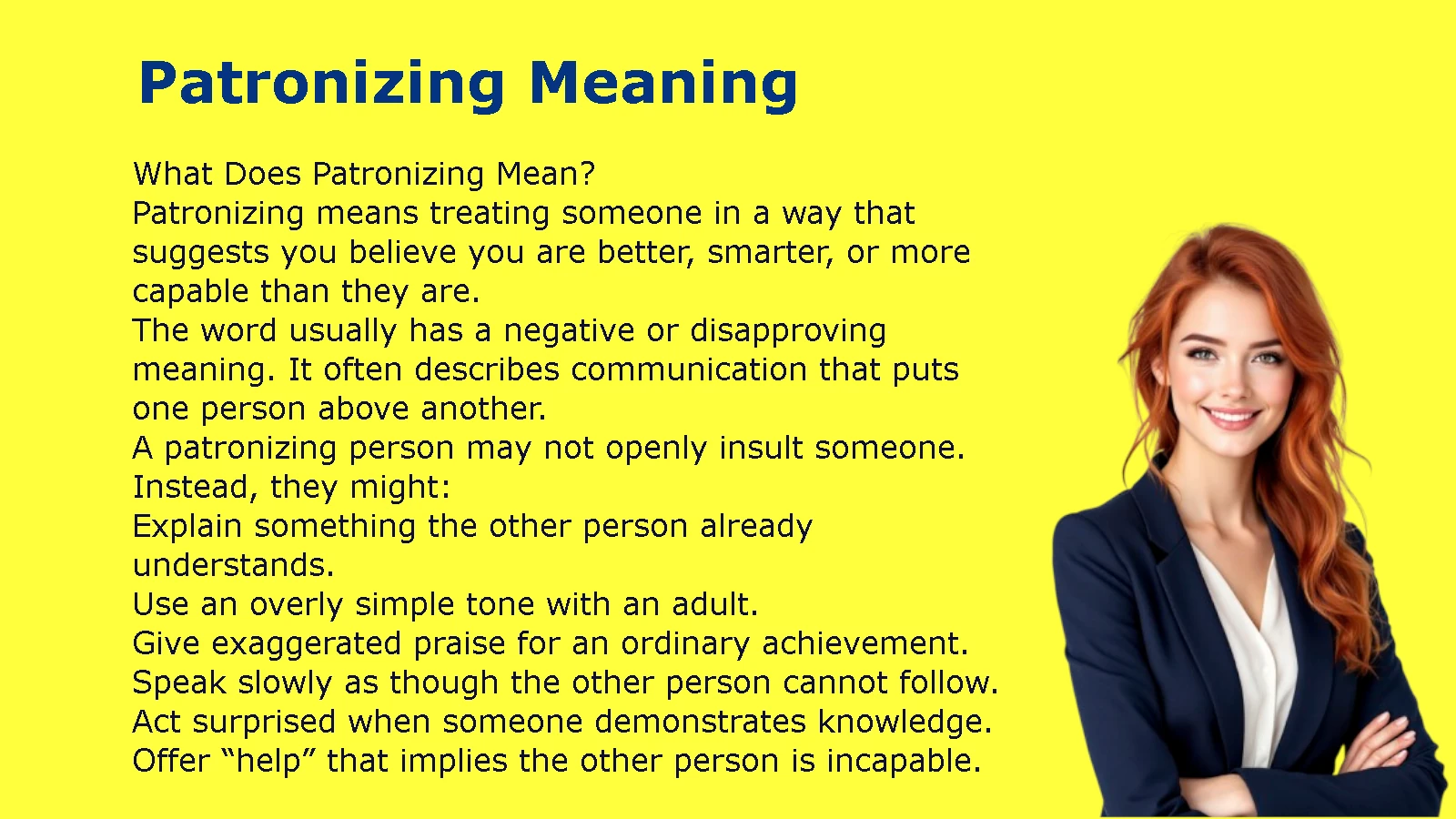 Patronizing Meaning

What Does Patronizing Mean?
Patronizing means treating someone in a way that suggests you believe you are better, smarter, or more capable than they are.
The word usually has a negative or disapproving meaning. It often describes communication that puts one person above another.
A patronizing person may not openly insult someone. Instead, they might:
Explain something the other person already understands.
Use an overly simple tone with an adult.
Give exaggerated praise for an ordinary achievement.
Speak slowly as though the other person cannot follow.
Act surprised when someone demonstrates knowledge.
Offer “help” that implies the other person is incapable.